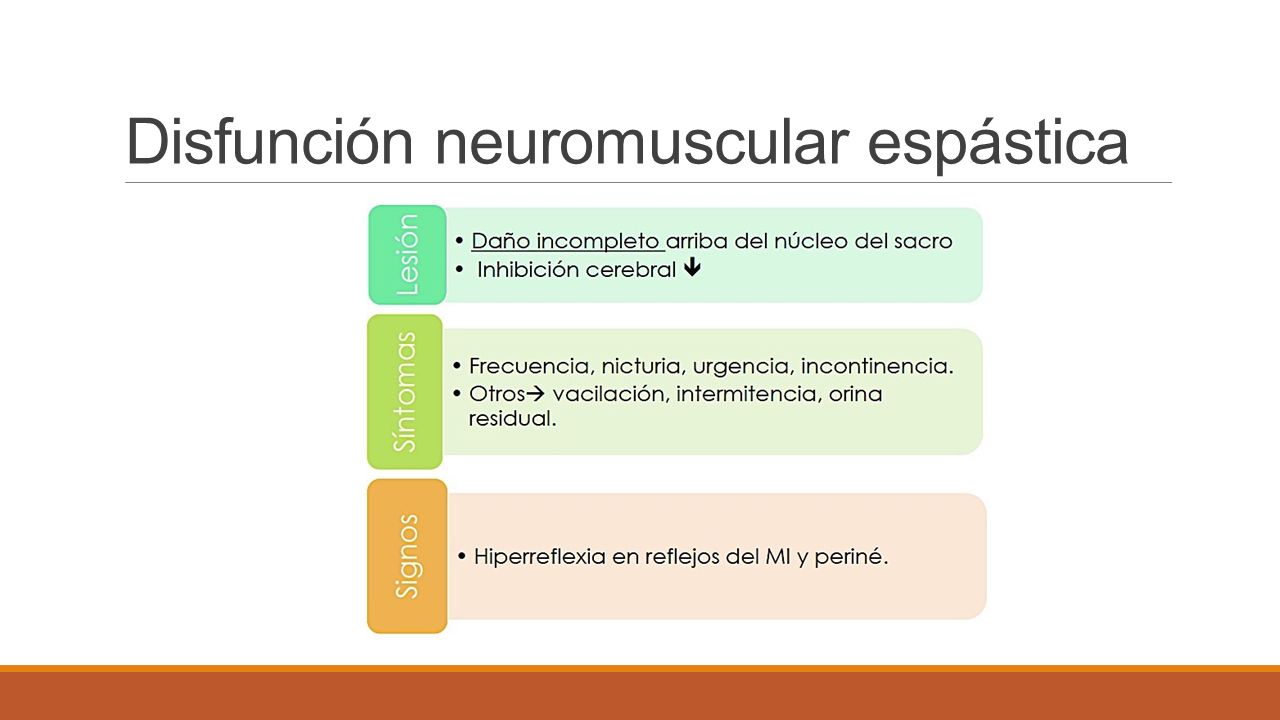 Disfunción neuromuscular espástica

Lesión

• Daño incompleto arriba del núcleo del sacro
• Inhibición cerebral ↓

Síntomas

• Frecuencia, nicturia, urgencia, incontinencia.
• Otros→ vacilación, intermitencia, orina residual.

Signos

• Hiperreflexia en reflejos del MI y periné.